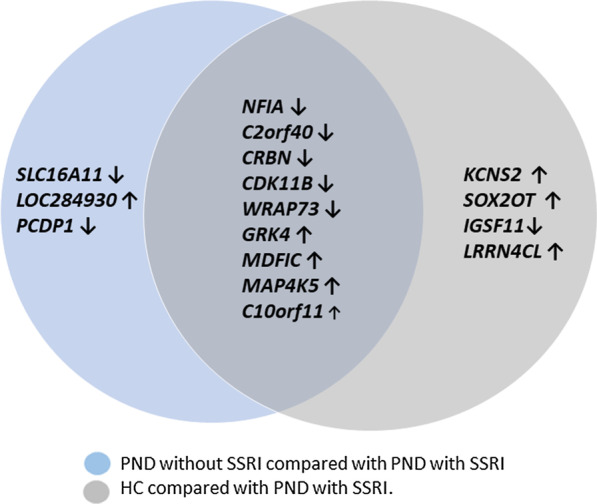 SLC16A11 ↓
LOC284930 ↑
PCDP1 ↓

NFIA ↓
C2orf40 ↓
CRBN ↓
CDK11B ↓
WRAP73 ↓
GRK4 ↑
MDFIC ↑
MAP4K5 ↑
C10orf11 ↑

KCNS2 ↑
SOX2OT ↑
IGSF11 ↓
LRRN4CL ↑

PND without SSRI compared with PND with SSRI
HC compared with PND with SSRI.